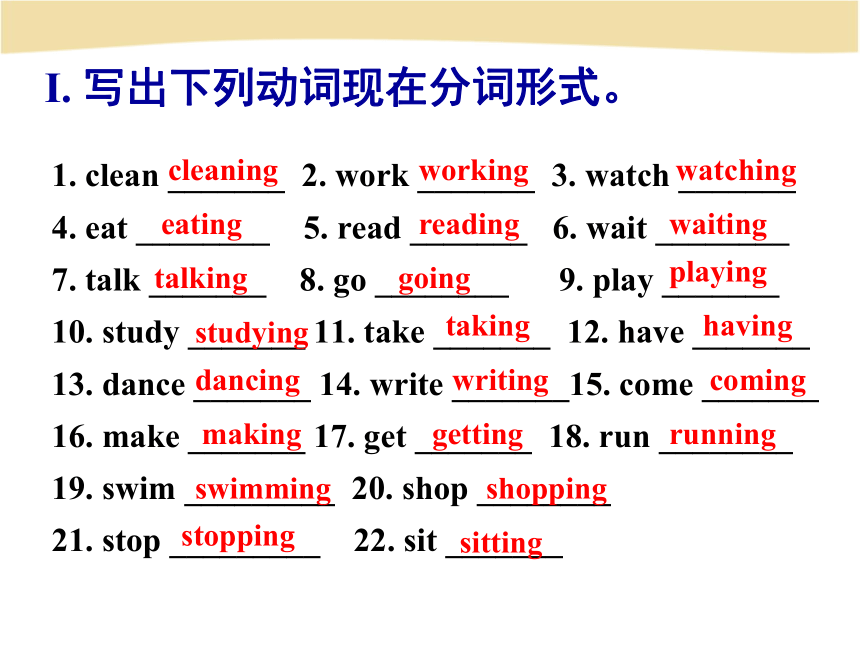 I. 写出下列动词现在分词形式。

1. clean cleaning 2. work working 3. watch watching
4. eat eating 5. read reading 6. wait waiting
7. talk talking 8. go going 9. play playing
10. study studying 11. take taking 12. have having
13. dance dancing 14. write writing 15. come coming
16. make making 17. get getting 18. run running
19. swim swimming 20. shop shopping
21. stop stopping 22. sit sitting